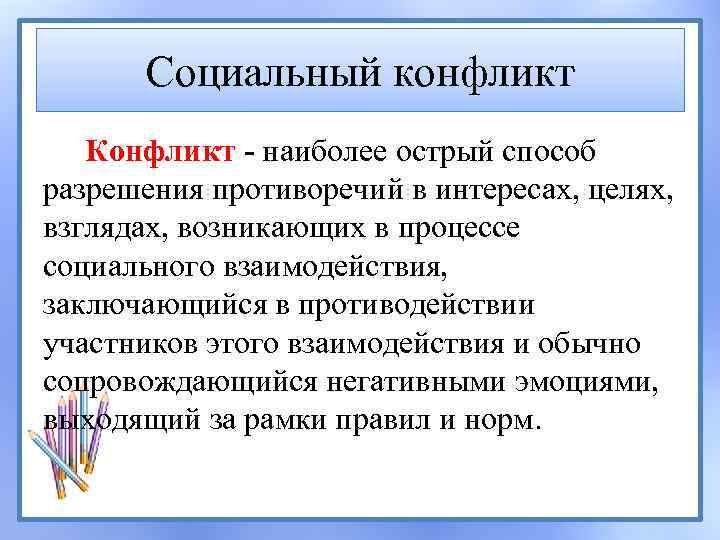 Социальный конфликт

Конфликт - наиболее острый способ разрешения противоречий в интересах, целях, взглядах, возникающих в процессе социального взаимодействия, заключающийся в противодействии участников этого взаимодействия и обычно сопровождающийся негативными эмоциями, выходящий за рамки правил и норм.